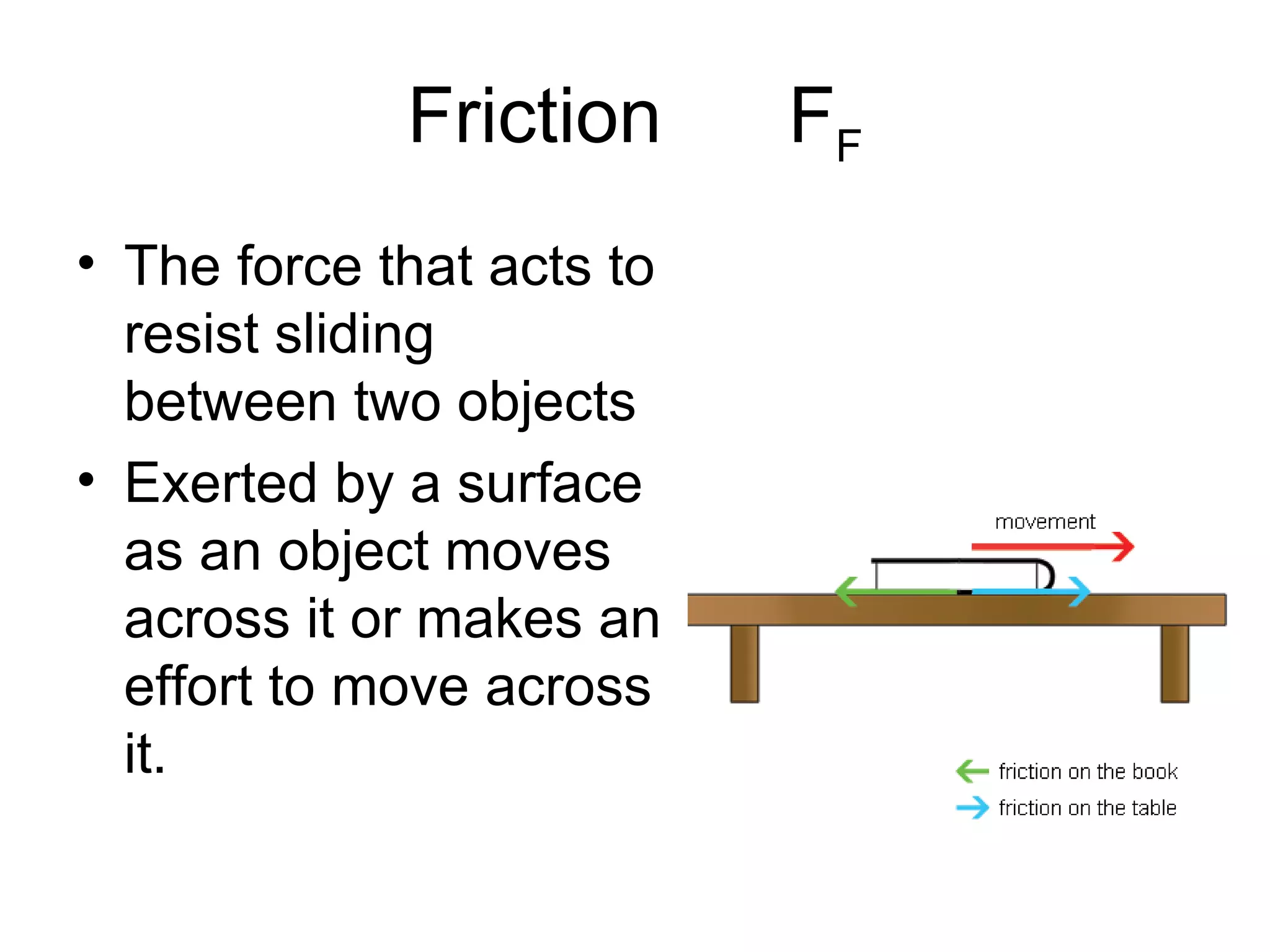 Friction $F_F$

• The force that acts to resist sliding between two objects
• Exerted by a surface as an object moves across it or makes an effort to move across it.

movement

friction on the book
friction on the table